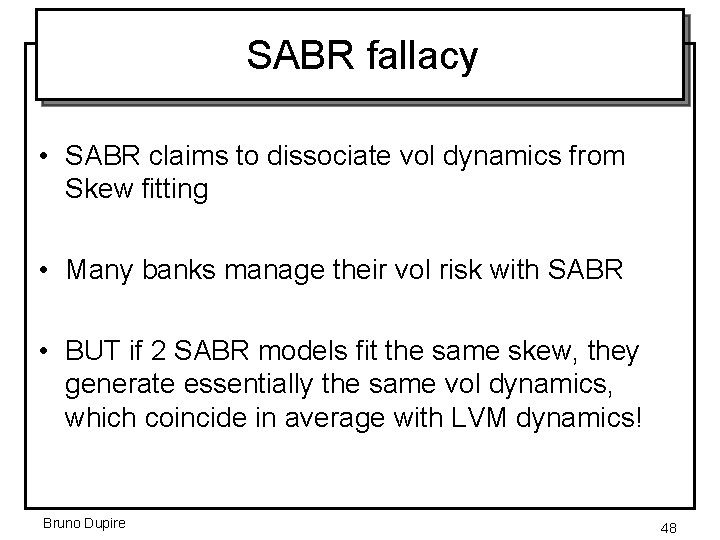 SABR fallacy

• SABR claims to dissociate vol dynamics from Skew fitting

• Many banks manage their vol risk with SABR

• BUT if 2 SABR models fit the same skew, they generate essentially the same vol dynamics, which coincide in average with LVM dynamics!

Bruno Dupire

48